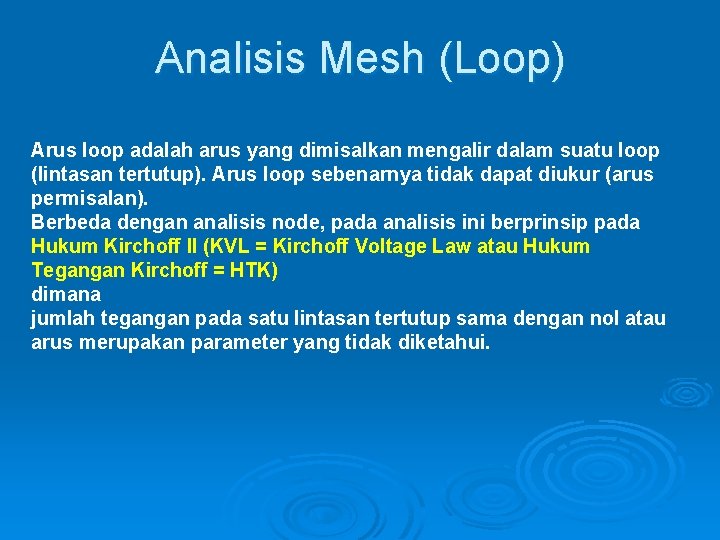 Analisis Mesh (Loop)

Arus loop adalah arus yang dimisalkan mengalir dalam suatu loop (lintasan tertutup). Arus loop sebenarnya tidak dapat diukur (arus permisalan).
Berbeda dengan analisis node, pada analisis ini berprinsip pada Hukum Kirchoff II (KVL = Kirchoff Voltage Law atau Hukum Tegangan Kirchoff = HTK)
dimana
jumlah tegangan pada satu lintasan tertutup sama dengan nol atau arus merupakan parameter yang tidak diketahui.